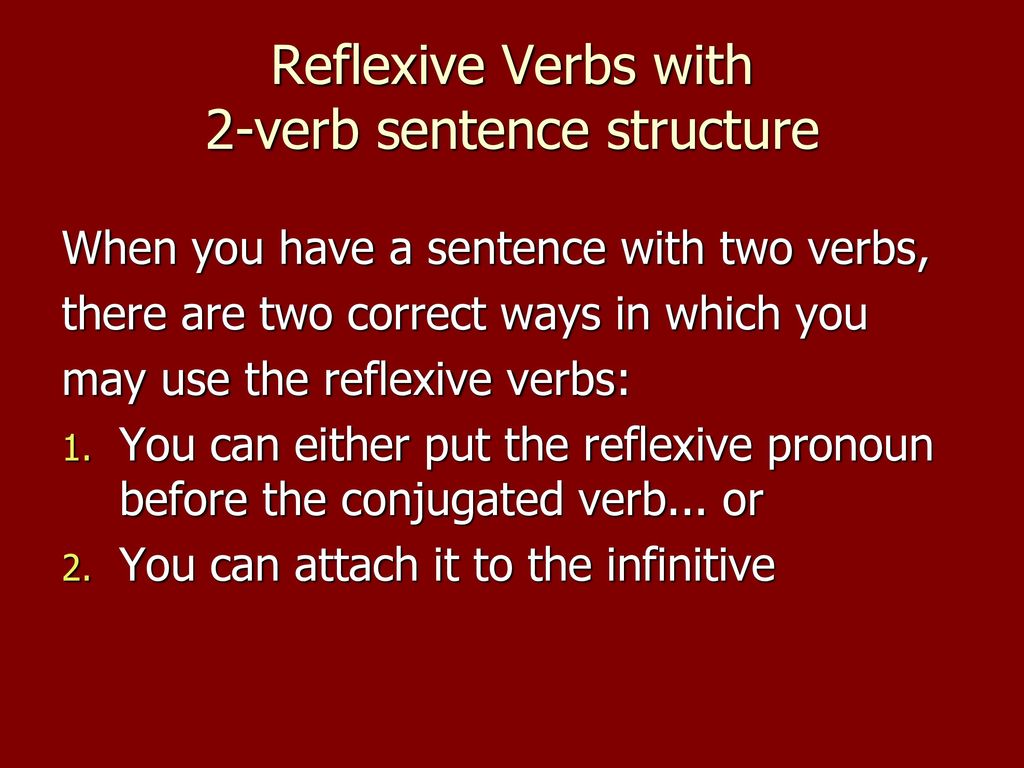 Reflexive Verbs with
2-verb sentence structure

When you have a sentence with two verbs, there are two correct ways in which you may use the reflexive verbs:

1. You can either put the reflexive pronoun before the conjugated verb... or
2. You can attach it to the infinitive